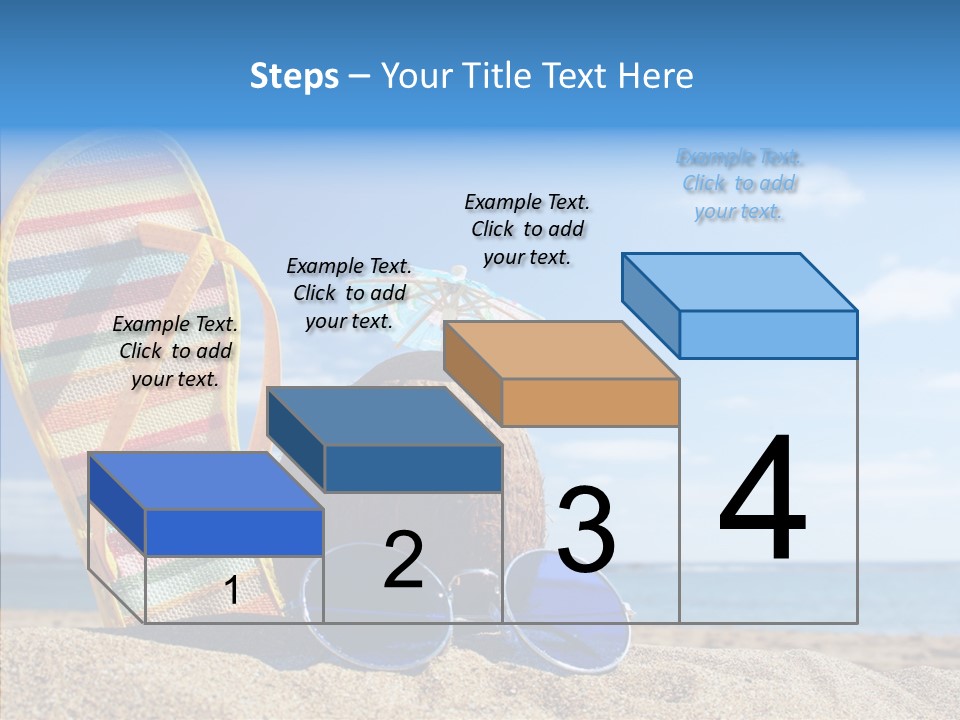 Steps – Your Title Text Here

Example Text. Click to add your text.

Example Text. Click to add your text.

Example Text. Click to add your text.

Example Text. Click to add your text.

1

2

3

4